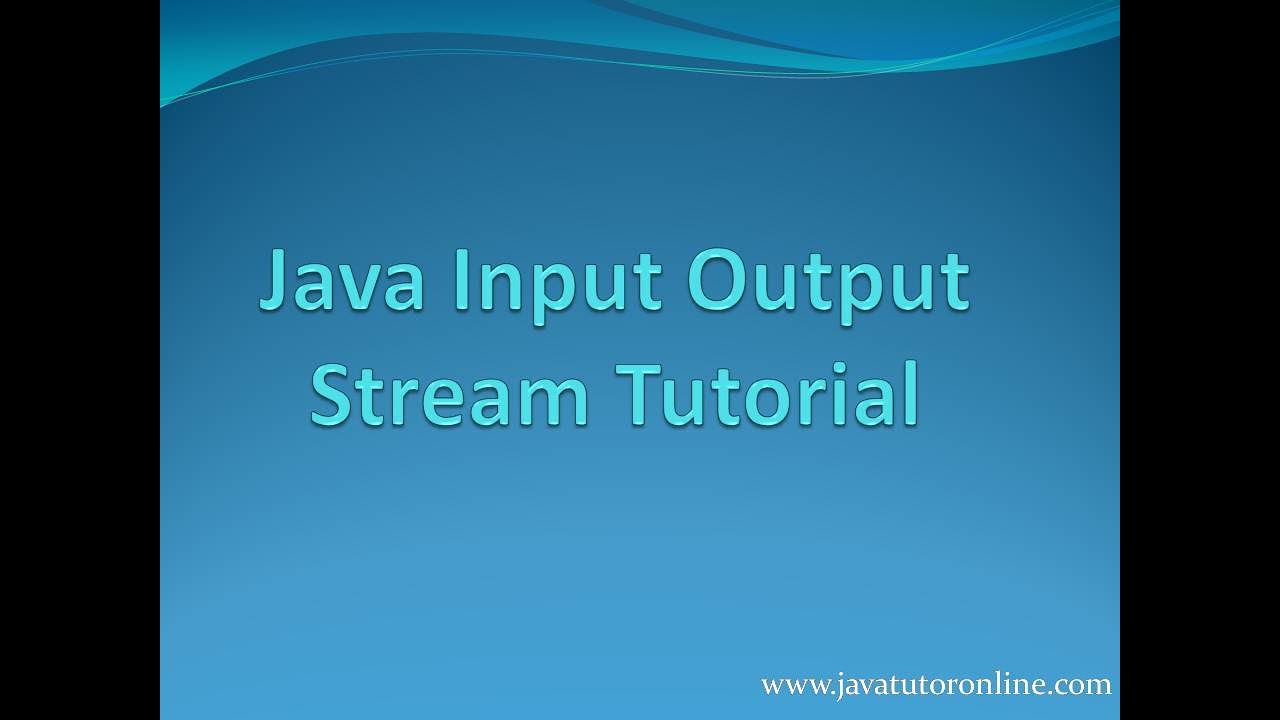 Java Input Output Stream Tutorial

www.javatutoronline.com